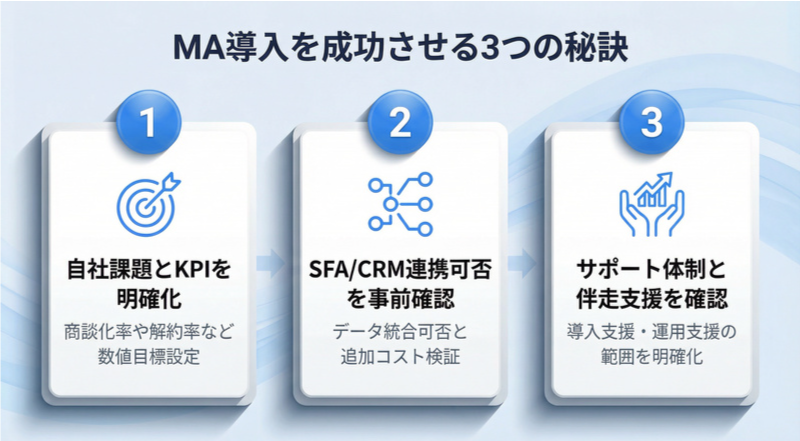 MA導入を成功させる3つの秘訣

1

自社課題とKPIを明確化

商談化率や解約率など数値目標設定

2

SFA/CRM連携可否を事前確認

データ統合可否と追加コスト検証

3

サポート体制と伴走支援を確認

導入支援・運用支援の範囲を明確化